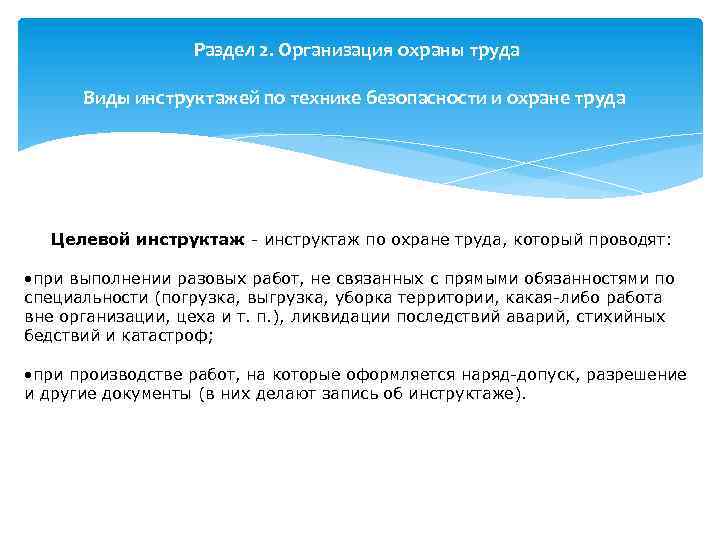 Раздел 2. Организация охраны труда

Виды инструктажей по технике безопасности и охране труда

Целевой инструктаж - инструктаж по охране труда, который проводят:

•при выполнении разовых работ, не связанных с прямыми обязанностями по специальности (погрузка, выгрузка, уборка территории, какая-либо работа вне организации, цеха и т. п.), ликвидации последствий аварий, стихийных бедствий и катастроф;

•при производстве работ, на которые оформляется наряд-допуск, разрешение и другие документы (в них делают запись об инструктаже).